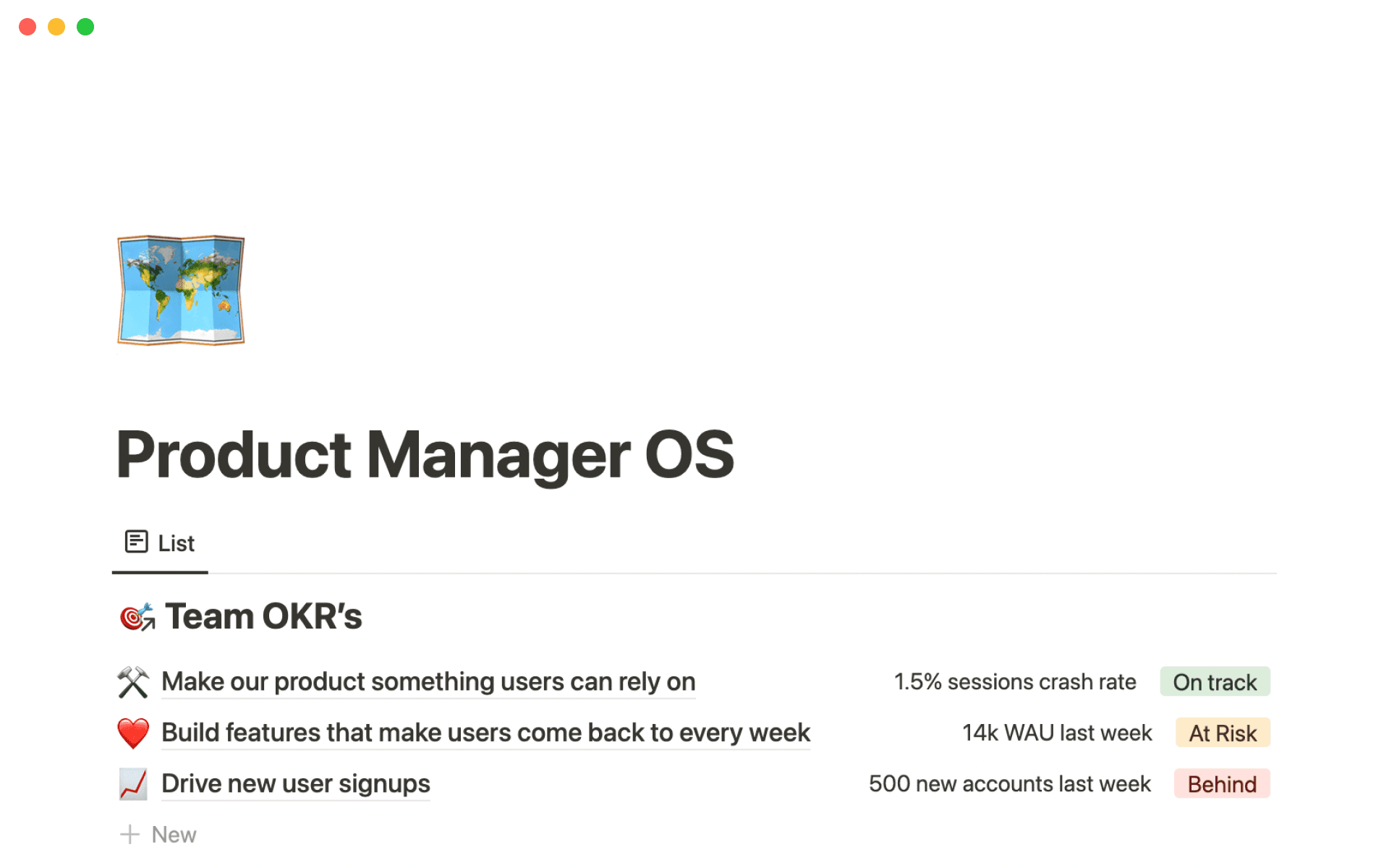 Product Manager OS

List

Team OKR's

Make our product something users can rely on 1.5% sessions crash rate On track

Build features that make users come back to every week 14k WAU last week At Risk

Drive new user signups 500 new accounts last week Behind

+ New